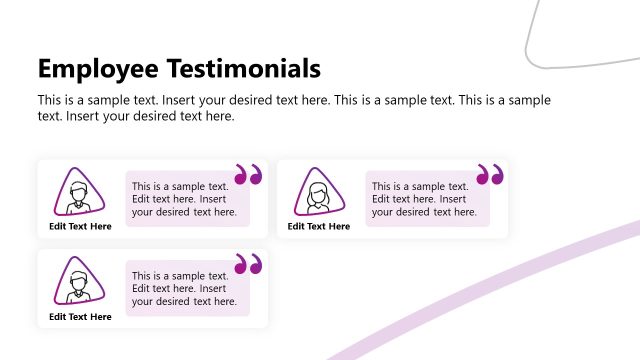 Employee Testimonials

This is a sample text. Insert your desired text here. This is a sample text. This is a sample text. Insert your desired text here.

Edit Text Here

This is a sample text. Edit text here. Insert your desired text here.

Edit Text Here

This is a sample text. Edit text here. Insert your desired text here.

Edit Text Here

This is a sample text. Edit text here. Insert your desired text here.